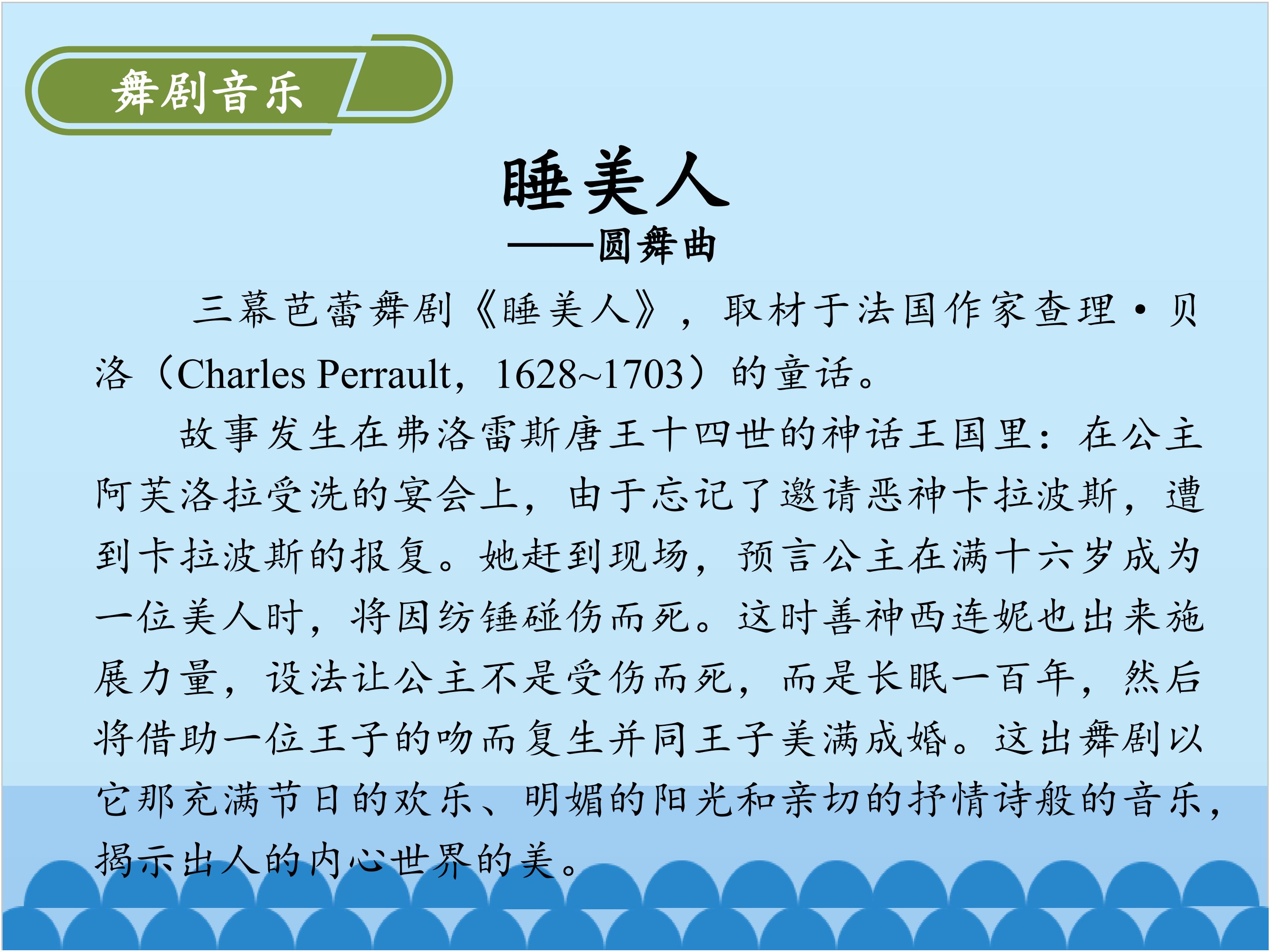 舞剧音乐

睡美人

——圆舞曲

三幕芭蕾舞剧《睡美人》，取材于法国作家查理·贝洛（Charles Perrault，1628~1703）的童话。

故事发生在弗洛雷斯唐王十四世的神话王国里：在公主阿芙洛拉受洗的宴会上，由于忘记了邀请恶神卡拉波斯，遭到卡拉波斯的报复。她赶到现场，预言公主在满十六岁成为一位美人时，将因纺锤碰伤而死。这时善神西连妮也出来施展力量，设法让公主不是受伤而死，而是长眠一百年，然后将借助一位王子的吻而复生并同王子美满成婚。这出舞剧以它那充满节日的欢乐、明媚的阳光和亲切的抒情诗般的音乐，揭示出人的内心世界的美。